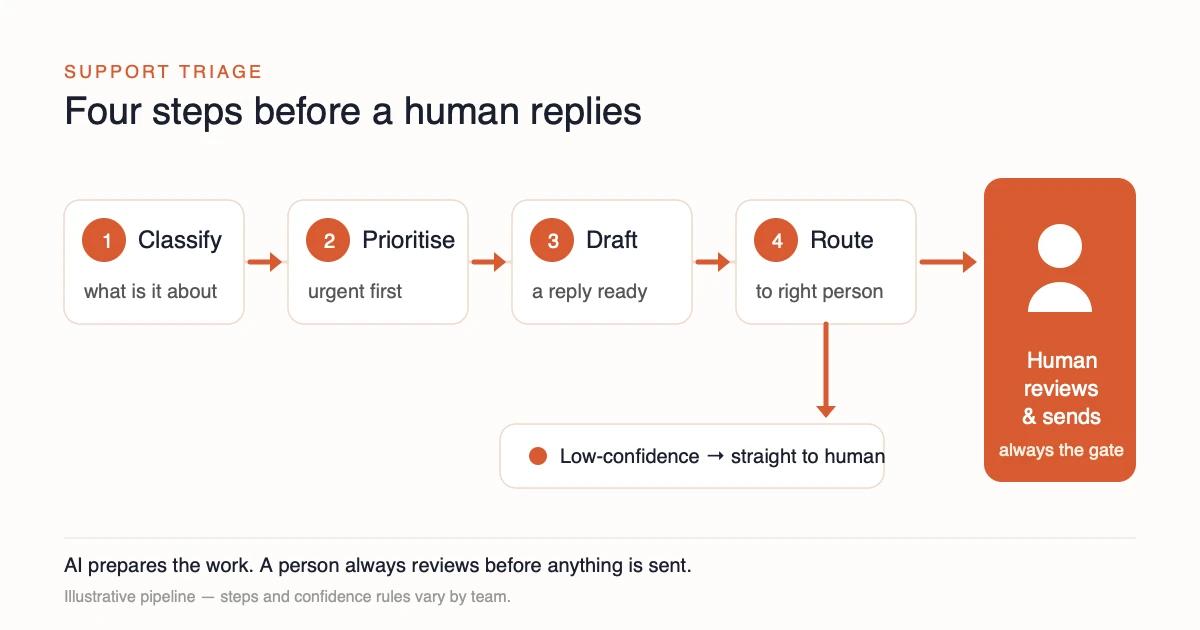 SUPPORT TRIAGE
Four steps before a human replies

1 Classify
what is it about

2 Prioritise
urgent first

3 Draft
a reply ready

4 Route
to right person

Human reviews & sends
always the gate

Low-confidence → straight to human

AI prepares the work. A person always reviews before anything is sent.
Illustrative pipeline — steps and confidence rules vary by team.